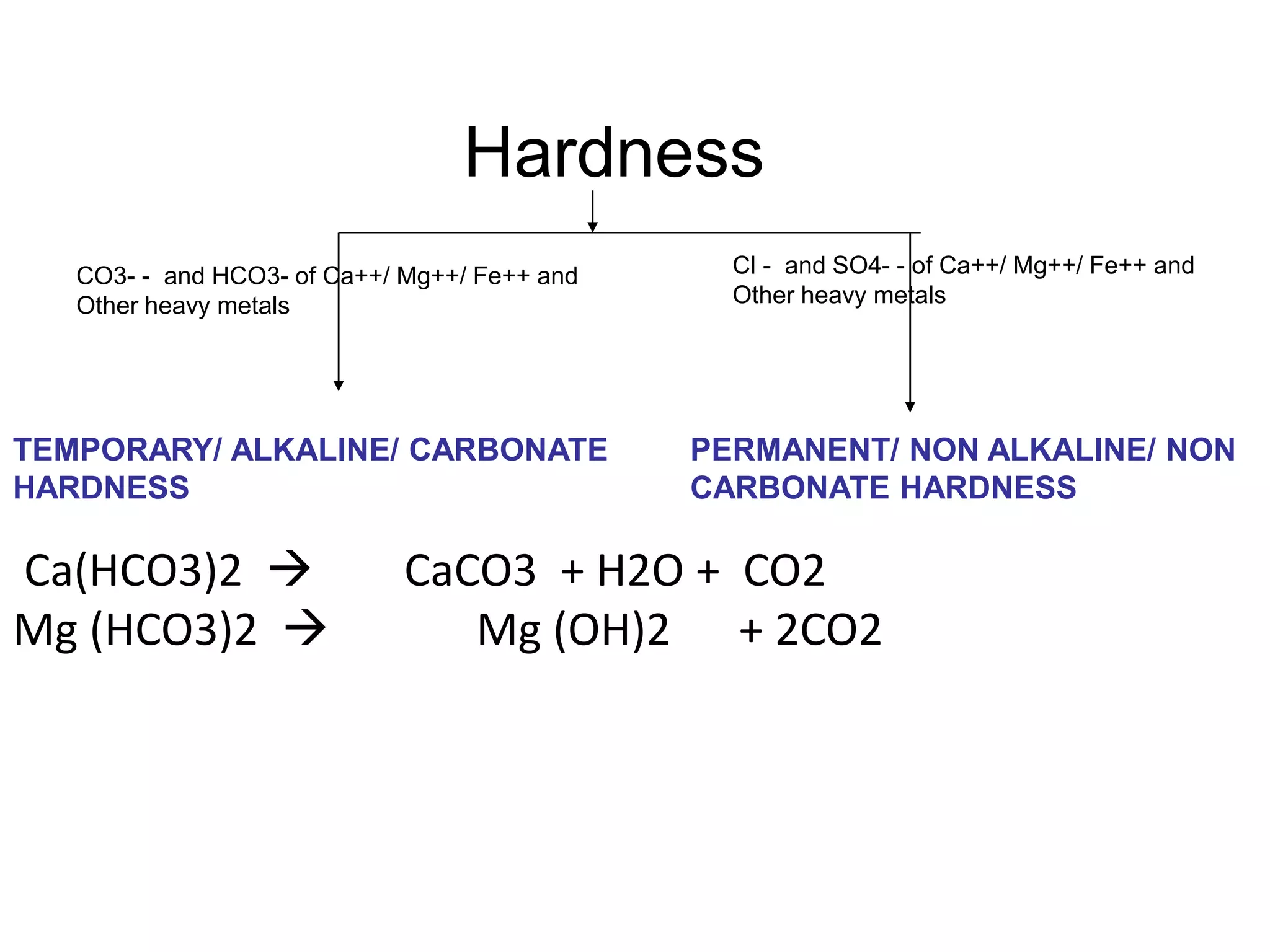 Hardness

CO3- - and HCO3- of Ca++/ Mg++/ Fe++ and Other heavy metals

Cl - and SO4- - of Ca++/ Mg++/ Fe++ and Other heavy metals

TEMPORARY/ ALKALINE/ CARBONATE HARDNESS

PERMANENT/ NON ALKALINE/ NON CARBONATE HARDNESS

Ca(HCO3)2 → CaCO3 + H2O + CO2
Mg (HCO3)2 → Mg (OH)2 + 2CO2